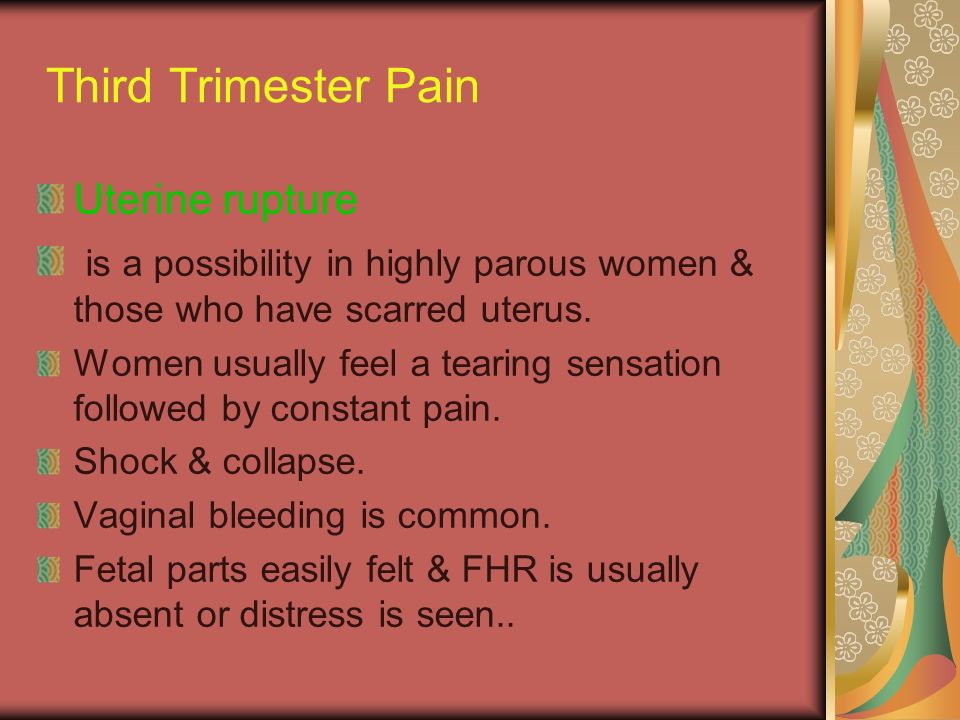 Third Trimester Pain

Uterine rupture

is a possibility in highly parous women & those who have scarred uterus.

Women usually feel a tearing sensation followed by constant pain.

Shock & collapse.

Vaginal bleeding is common.

Fetal parts easily felt & FHR is usually absent or distress is seen..